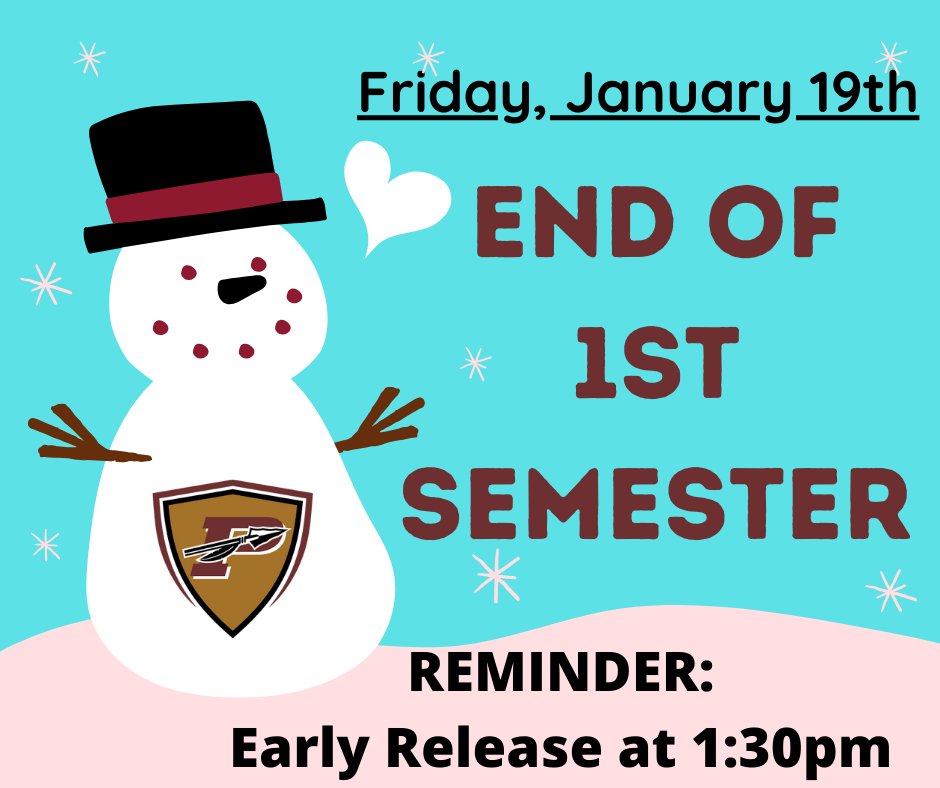 Friday, January 19th

END OF 1ST SEMESTER

P

REMINDER:
Early Release at 1:30pm